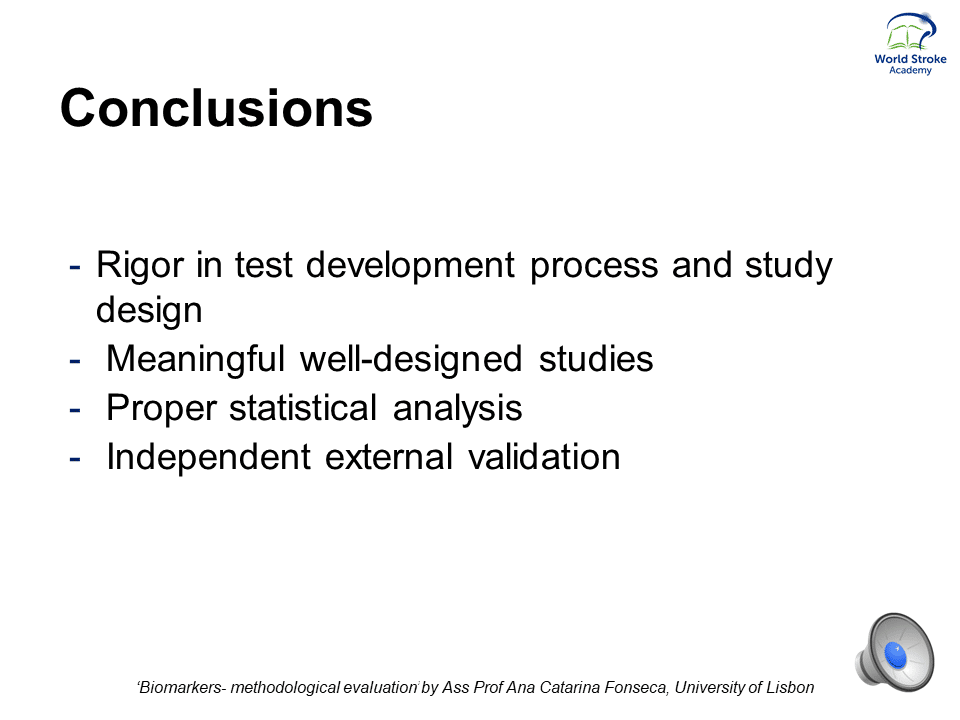 World Stroke Academy

Conclusions

- Rigor in test development process and study design
- Meaningful well-designed studies
- Proper statistical analysis
- Independent external validation

'Biomarkers- methodological evaluation' by Ass Prof Ana Catarina Fonseca, University of Lisbon